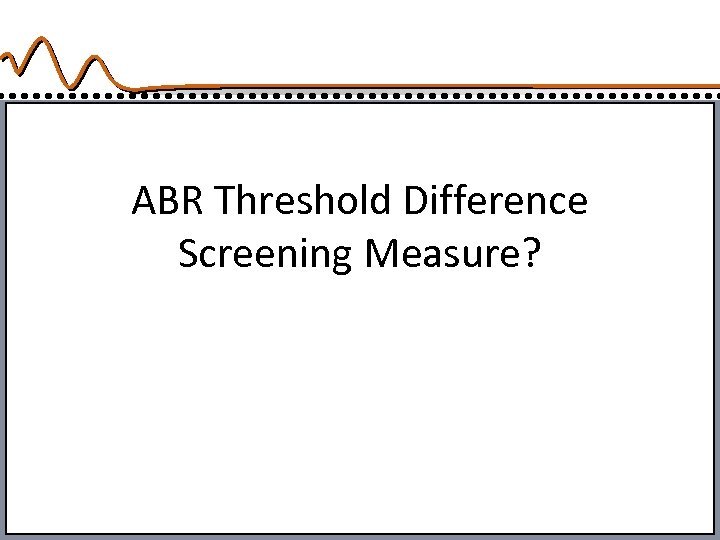 ABR Threshold Difference Screening Measure?